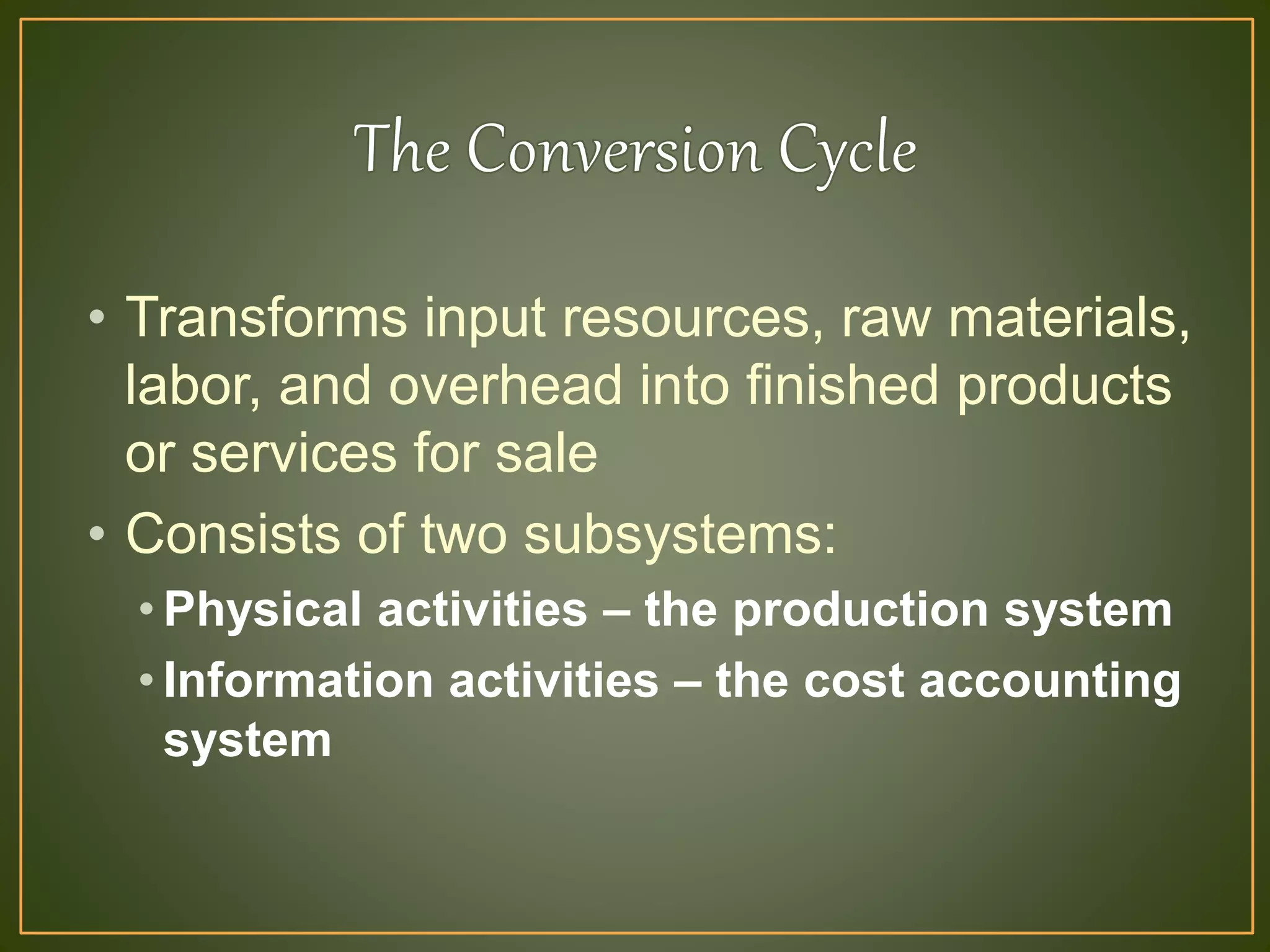 The Conversion Cycle

• Transforms input resources, raw materials, labor, and overhead into finished products or services for sale
• Consists of two subsystems:
  • Physical activities – the production system
  • Information activities – the cost accounting system